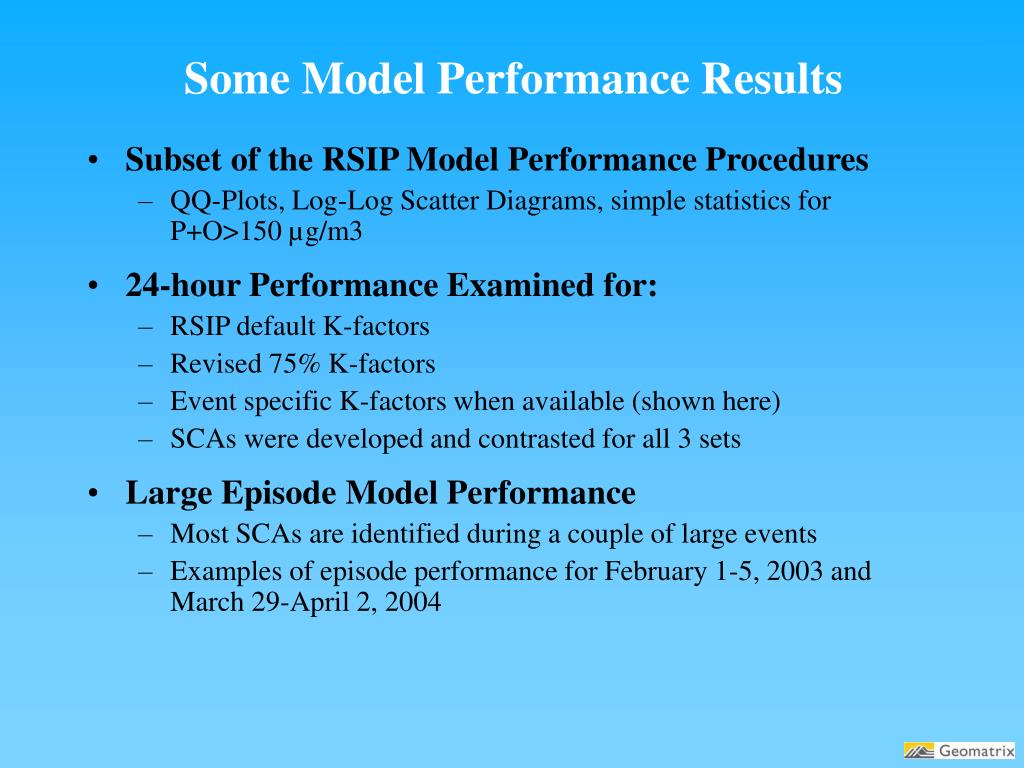 Some Model Performance Results

• Subset of the RSIP Model Performance Procedures
– QQ-Plots, Log-Log Scatter Diagrams, simple statistics for P+O>150 µg/m3

• 24-hour Performance Examined for:
– RSIP default K-factors
– Revised 75% K-factors
– Event specific K-factors when available (shown here)
– SCAs were developed and contrasted for all 3 sets

• Large Episode Model Performance
– Most SCAs are identified during a couple of large events
– Examples of episode performance for February 1-5, 2003 and March 29-April 2, 2004

Geomatrix